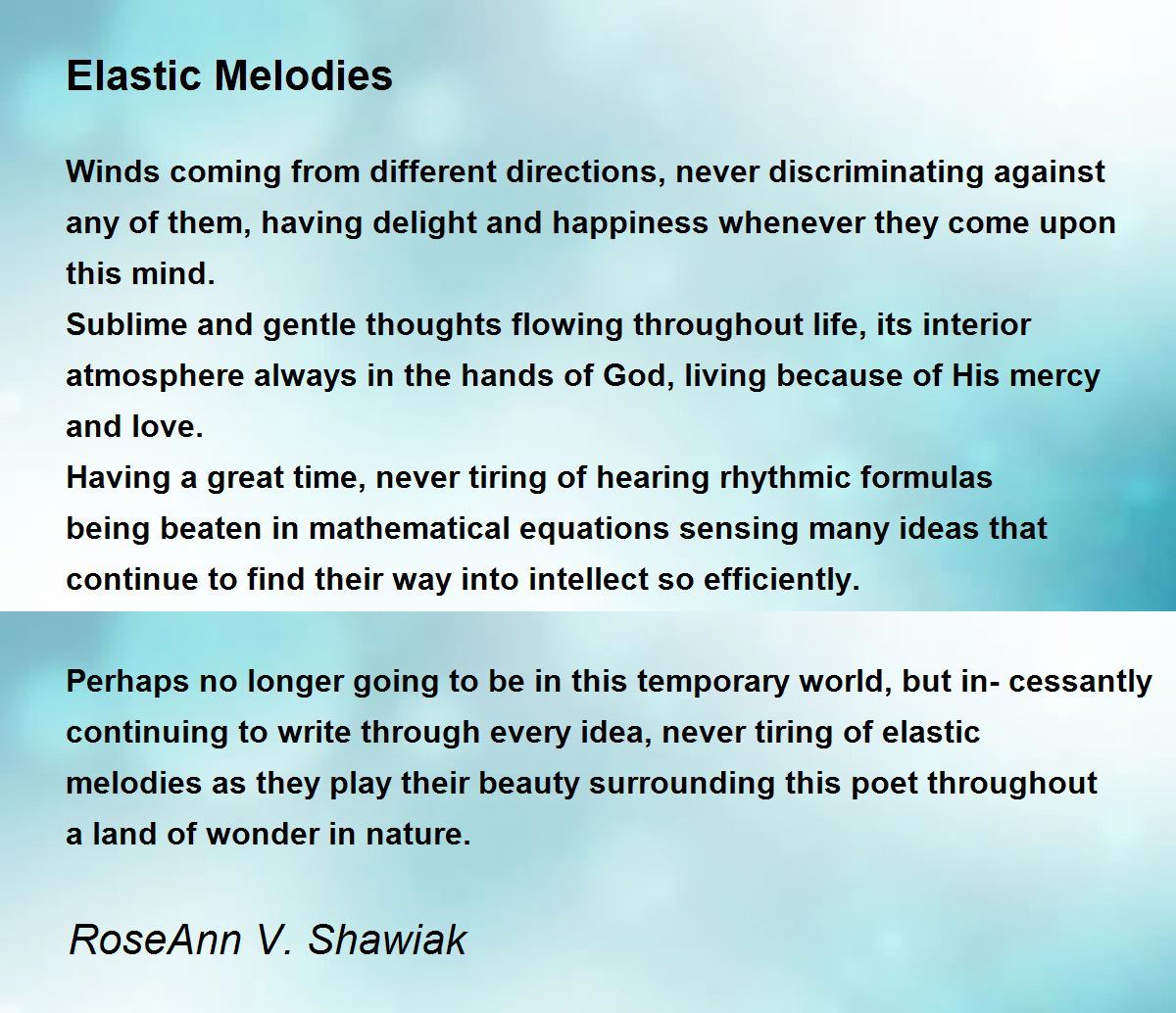 Elastic Melodies

Winds coming from different directions, never discriminating against any of them, having delight and happiness whenever they come upon this mind.
Sublime and gentle thoughts flowing throughout life, its interior atmosphere always in the hands of God, living because of His mercy and love.
Having a great time, never tiring of hearing rhythmic formulas being beaten in mathematical equations sensing many ideas that continue to find their way into intellect so efficiently.

Perhaps no longer going to be in this temporary world, but in- cessantly continuing to write through every idea, never tiring of elastic melodies as they play their beauty surrounding this poet throughout a land of wonder in nature.

RoseAnn V. Shawiak